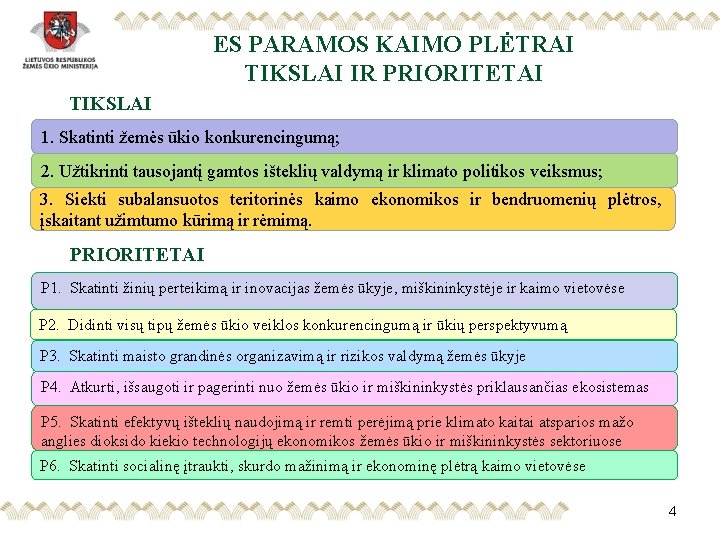 LIETUVOS RESPUBLIKOS ŽEMĖS ŪKIO MINISTERIJA

ES PARAMOS KAIMO PLĖTRAI TIKSLAI IR PRIORITETAI

TIKSLAI

1. Skatinti žemės ūkio konkurencingumą;

2. Užtikrinti tausojantį gamtos išteklių valdymą ir klimato politikos veiksmus;

3. Siekti subalansuotos teritorinės kaimo ekonomikos ir bendruomenių plėtros, įskaitant užimtumo kūrimą ir rėmimą.

PRIORITETAI

P1. Skatinti žinių perteikimą ir inovacijas žemės ūkyje, miškininkystėje ir kaimo vietovėse

P2. Didinti visų tipų žemės ūkio veiklos konkurencingumą ir ūkių perspektyvumą

P3. Skatinti maisto grandinės organizavimą ir rizikos valdymą žemės ūkyje

P4. Atkurti, išsaugoti ir pagerinti nuo žemės ūkio ir miškininkystės priklausančias ekosistemas

P5. Skatinti efektyvų išteklių naudojimą ir remti perėjimą prie klimato kaitai atsparios mažo anglies dioksido kiekio technologijų ekonomikos žemės ūkio ir miškininkystės sektoriuose

P6. Skatinti socialinę įtraukti, skurdo mažinimą ir ekonominę plėtrą kaimo vietovėse

4